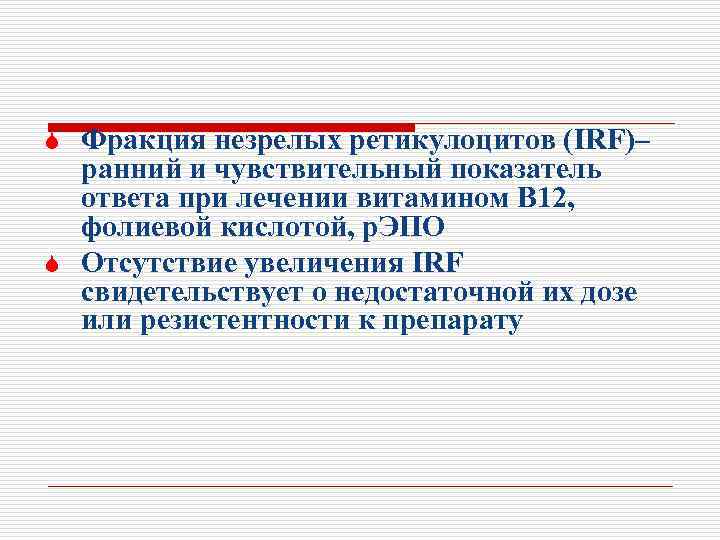 Фракция незрелых ретикулоцитов (IRF)– ранний и чувствительный показатель ответа при лечении витамином В12, фолиевой кислотой, рЭПО

Отсутствие увеличения IRF свидетельствует о недостаточной их дозе или резистентности к препарату